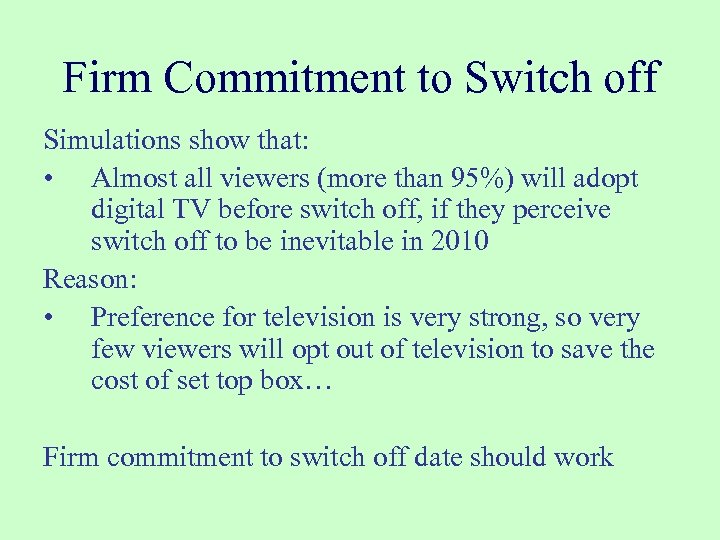 Firm Commitment to Switch off

Simulations show that:

• Almost all viewers (more than 95%) will adopt digital TV before switch off, if they perceive switch off to be inevitable in 2010

Reason:

• Preference for television is very strong, so very few viewers will opt out of television to save the cost of set top box…

Firm commitment to switch off date should work